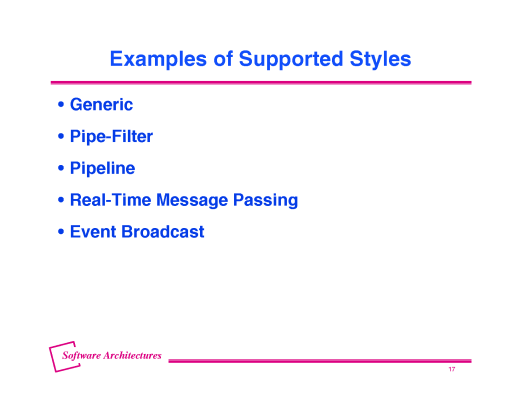 Examples of Supported Styles

• Generic
• Pipe-Filter
• Pipeline
• Real-Time Message Passing
• Event Broadcast

Software Architectures

17